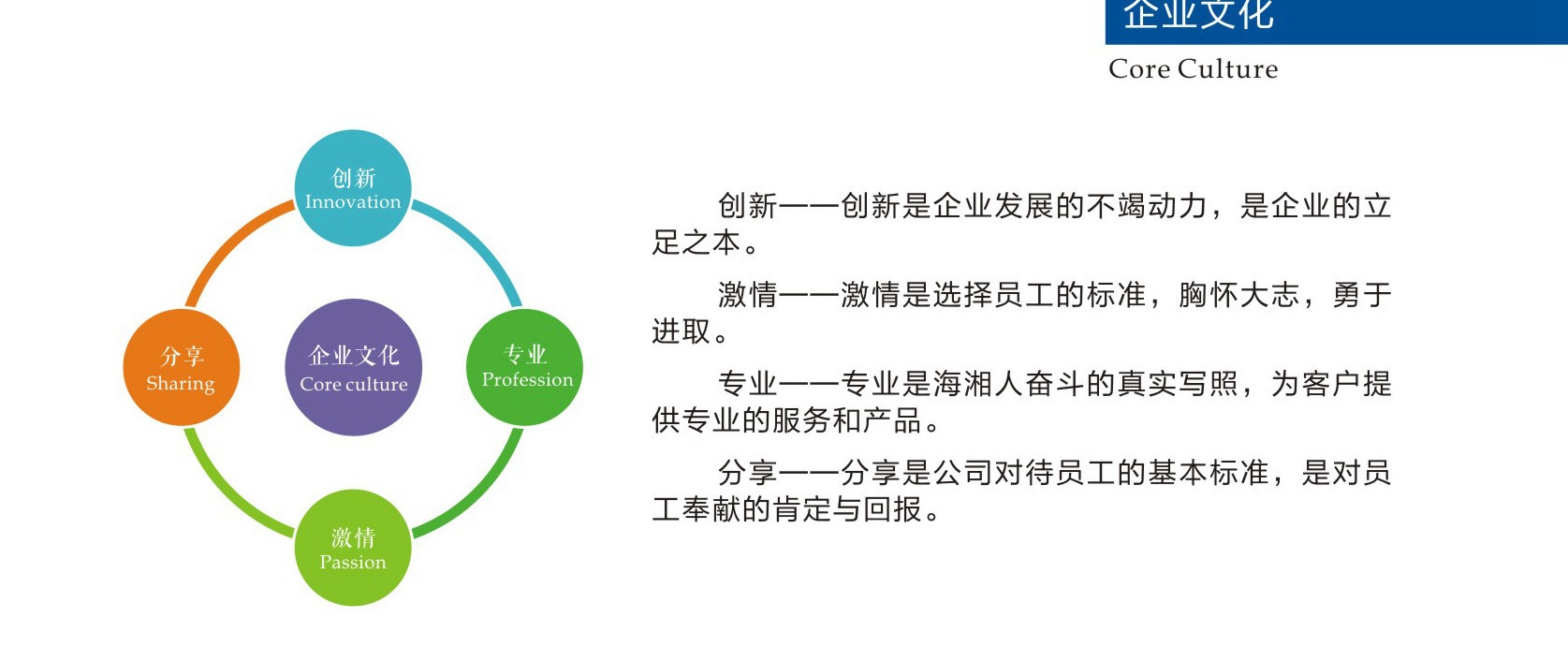 企业文化
Core Culture

创新
Innovation

分享
Sharing

企业文化
Core culture

专业
Profession

激情
Passion

创新——创新是企业发展的不竭动力，是企业的立足之本。

激情——激情是选择员工的标准，胸怀大志，勇于进取。

专业——专业是海湘人奋斗的真实写照，为客户提供专业的服务和产品。

分享——分享是公司对待员工的基本标准，是对员工奉献的肯定与回报。